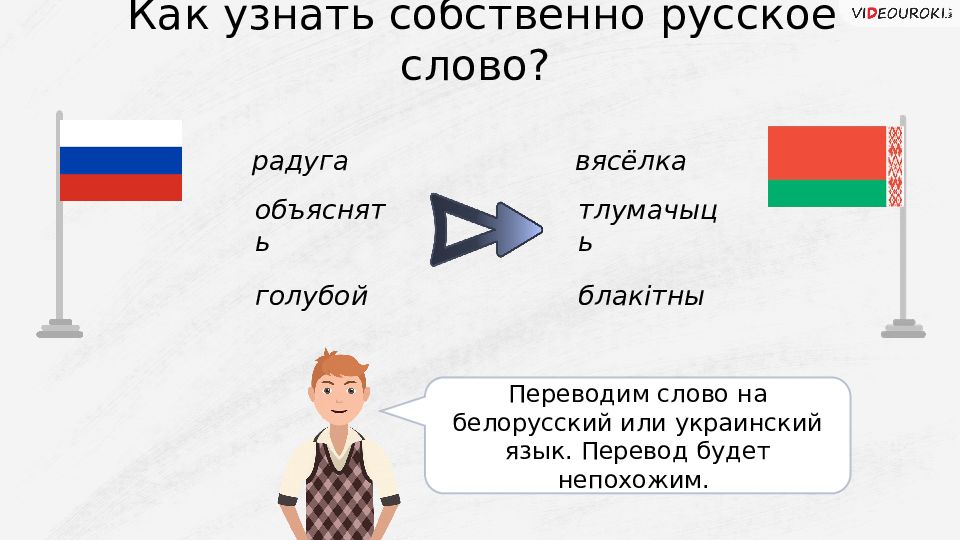 Как узнать собственно русское слово?

VIDEOUROKI

радуга

объяснять

голубой

вясёлка

тлумачыць

блакітны

Переводим слово на белорусский или украинский язык. Перевод будет непохожим.